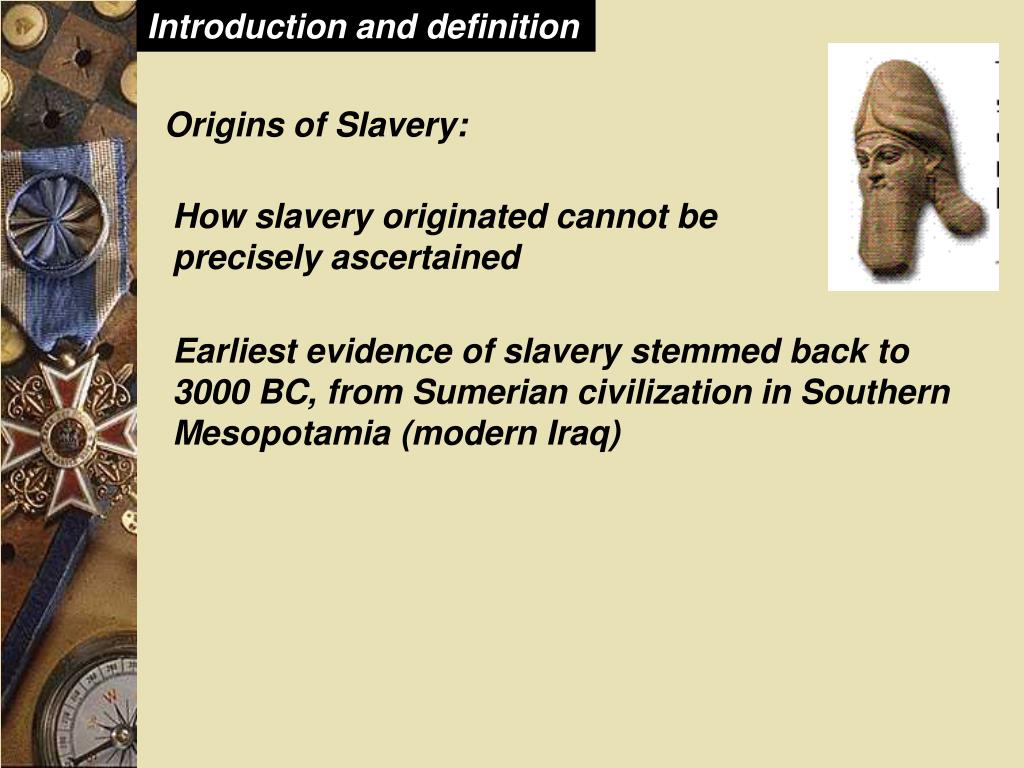 Introduction and definition

Origins of Slavery:

How slavery originated cannot be precisely ascertained

Earliest evidence of slavery stemmed back to 3000 BC, from Sumerian civilization in Southern Mesopotamia (modern Iraq)